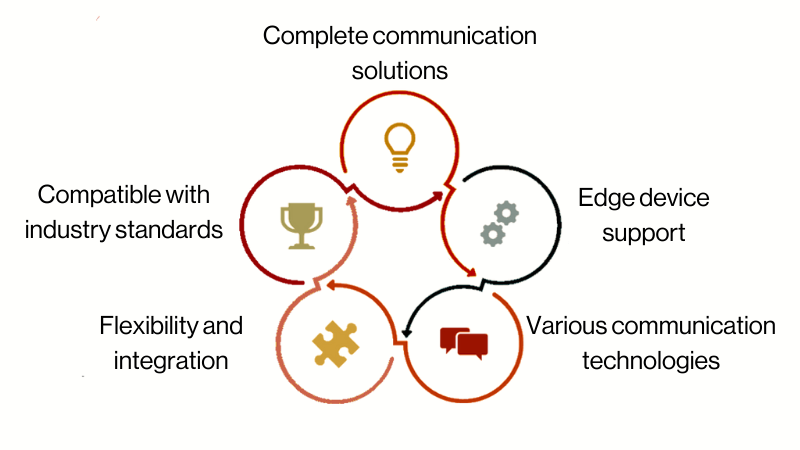 Complete communication solutions

Edge device support

Various communication technologies

Flexibility and integration

Compatible with industry standards